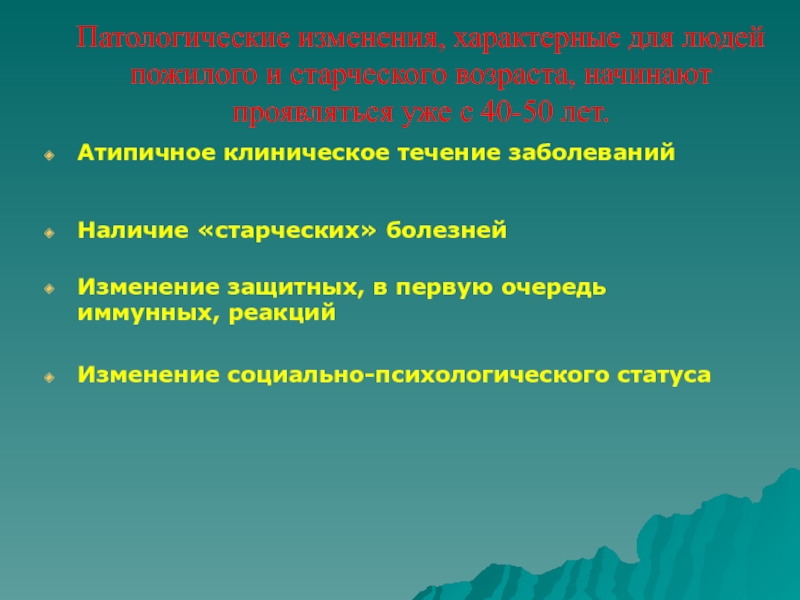 Патологические изменения, характерные для людей пожилого и старческого возраста, начинают проявляться уже с 40-50 лет.

Атипичное клиническое течение заболеваний

Наличие «старческих» болезней

Изменение защитных, в первую очередь иммунных, реакций

Изменение социально-психологического статуса